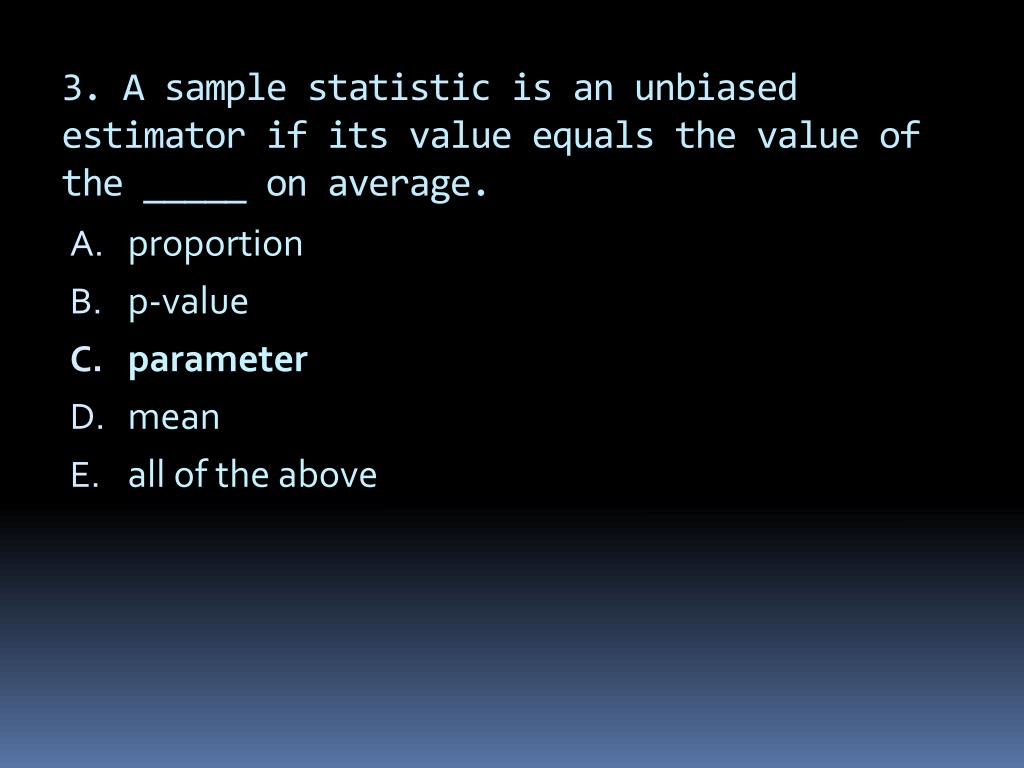 3. A sample statistic is an unbiased estimator if its value equals the value of the _____ on average.

A. proportion
B. p-value
C. parameter
D. mean
E. all of the above